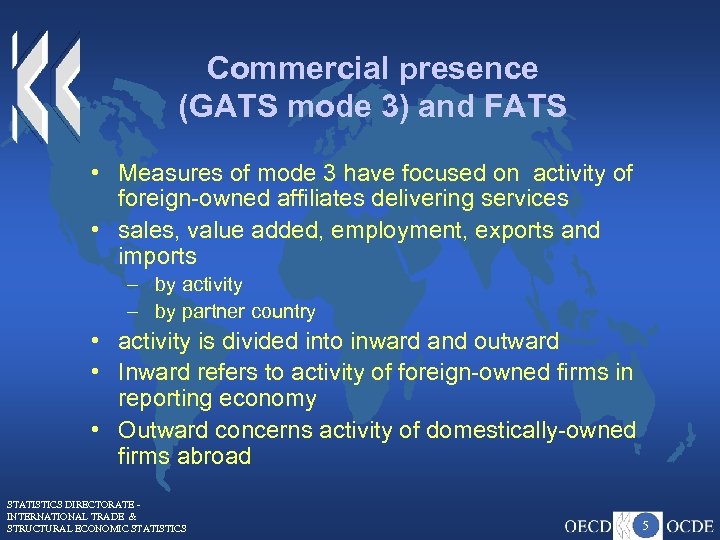 Commercial presence (GATS mode 3) and FATS

• Measures of mode 3 have focused on activity of foreign-owned affiliates delivering services
• sales, value added, employment, exports and imports
– by activity
– by partner country
• activity is divided into inward and outward
• Inward refers to activity of foreign-owned firms in reporting economy
• Outward concerns activity of domestically-owned firms abroad

STATISTICS DIRECTORATE - INTERNATIONAL TRADE & STRUCTURAL ECONOMIC STATISTICS

OECD 5 OCDE